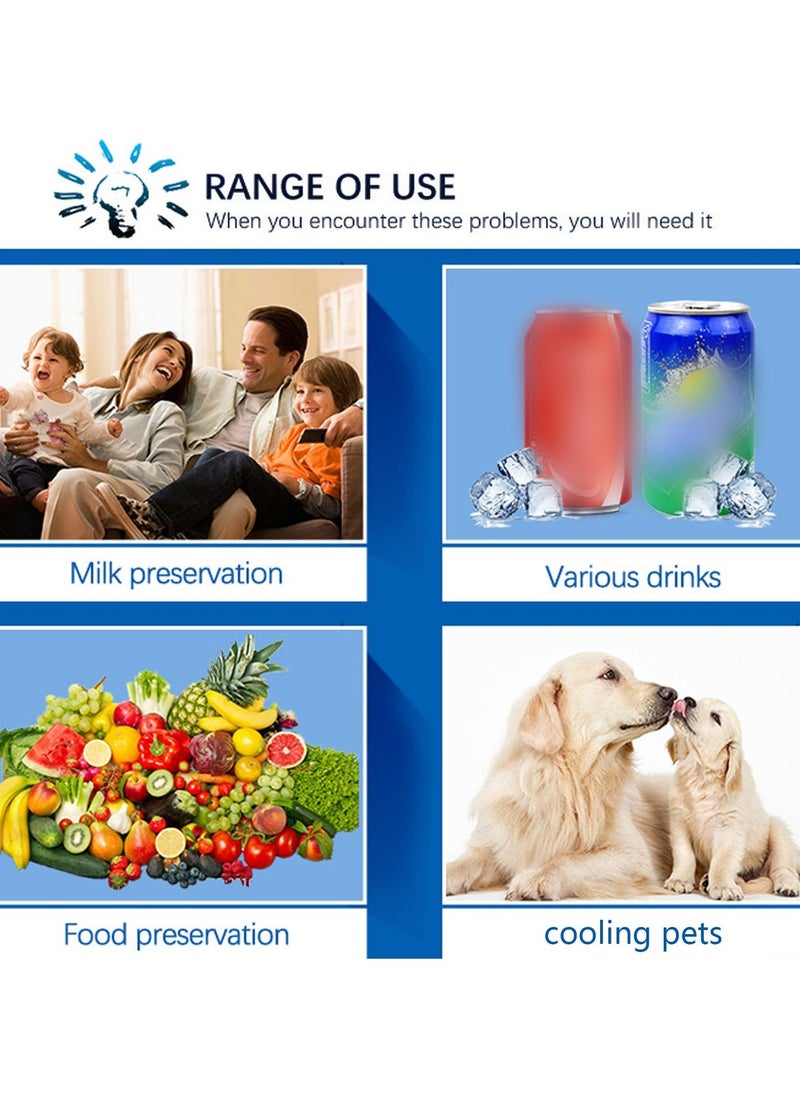 RANGE OF USE
When you encounter these problems, you will need it

Milk preservation

Various drinks

Food preservation

cooling pets